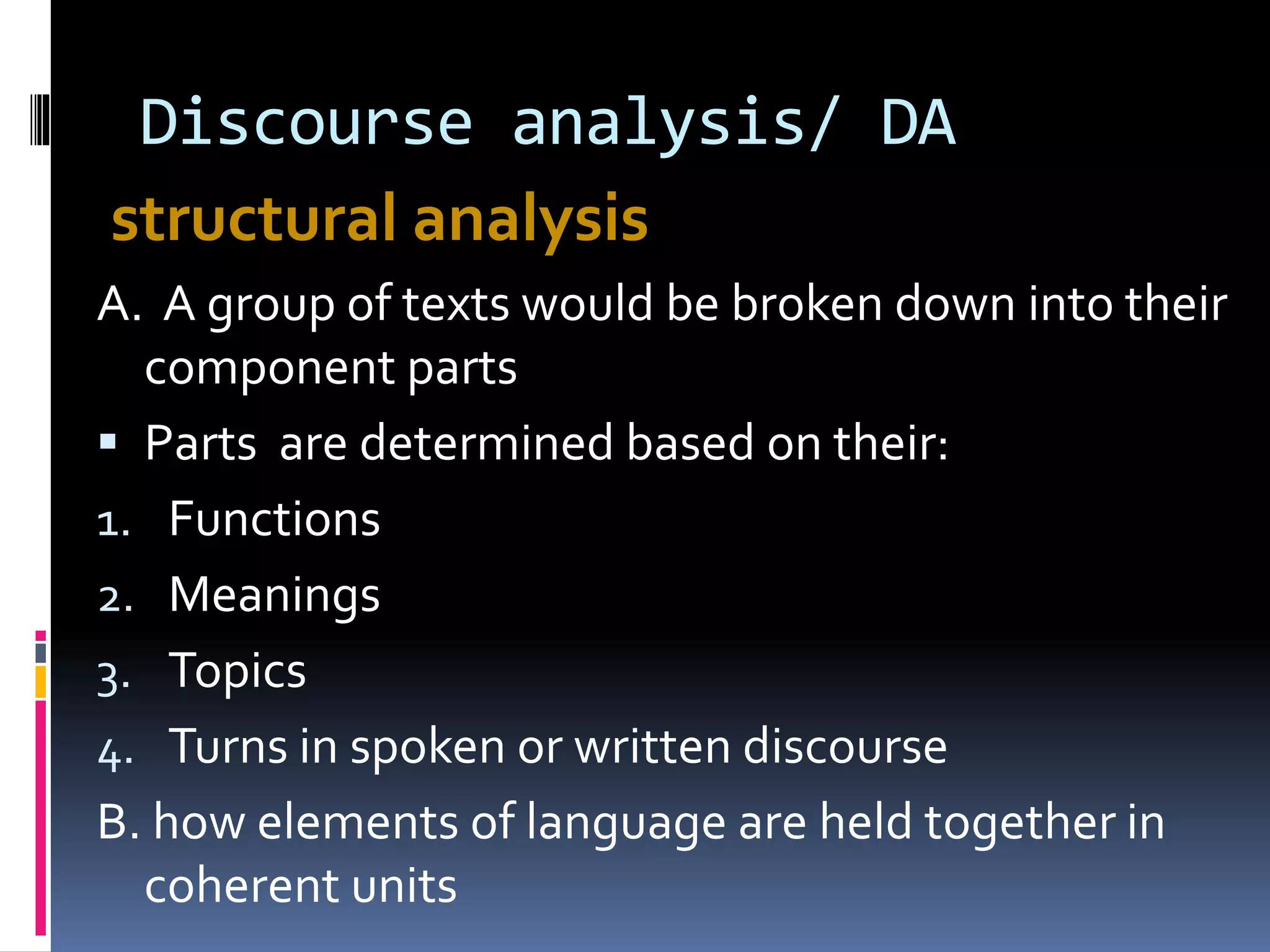 Discourse analysis/ DA

structural analysis

A. A group of texts would be broken down into their component parts

▪ Parts are determined based on their:

1. Functions

2. Meanings

3. Topics

4. Turns in spoken or written discourse

B. how elements of language are held together in coherent units